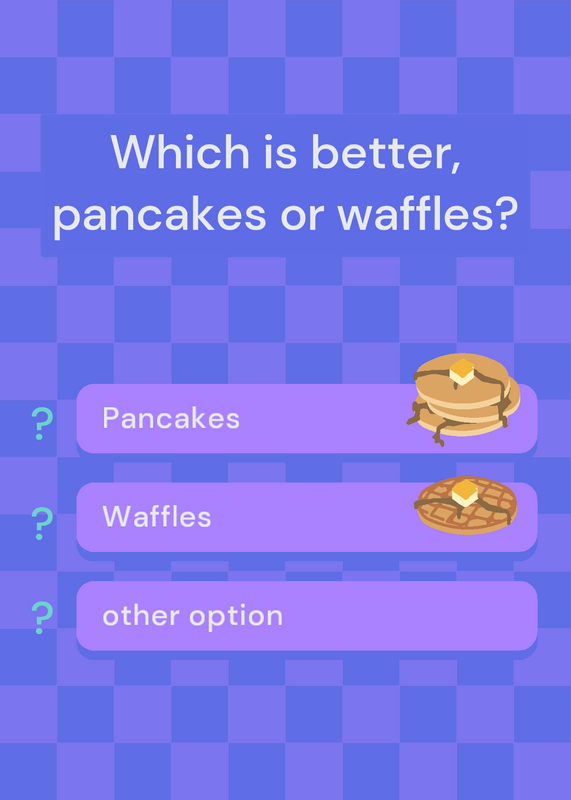 Which is better, pancakes or waffles?

? Pancakes

? Waffles

? other option